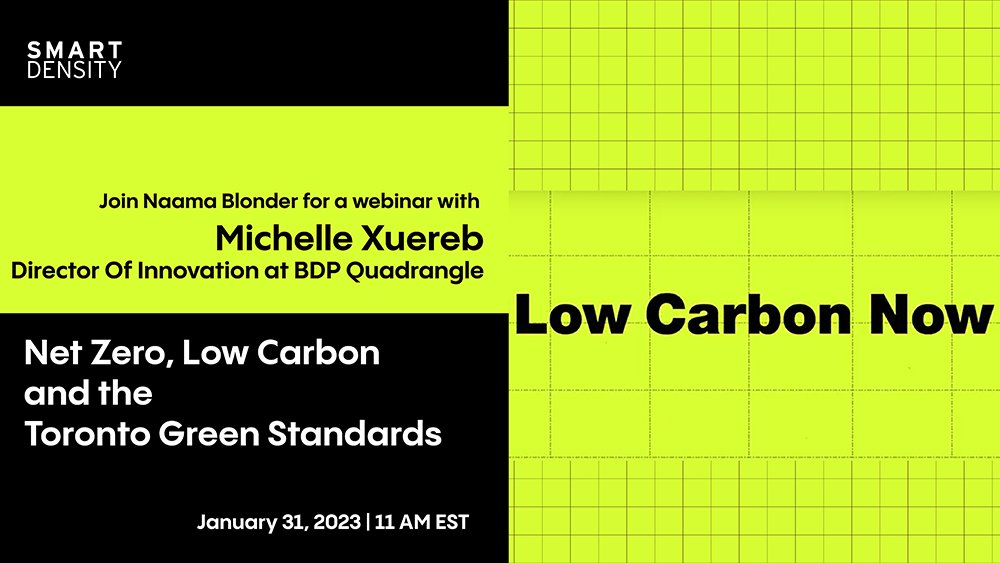 SMART DENSITY

Join Naama Blonder for a webinar with
Michelle Xuereb
Director Of Innovation at BDP Quadrangle

Net Zero, Low Carbon and the Toronto Green Standards

January 31, 2023 | 11 AM EST

Low Carbon Now